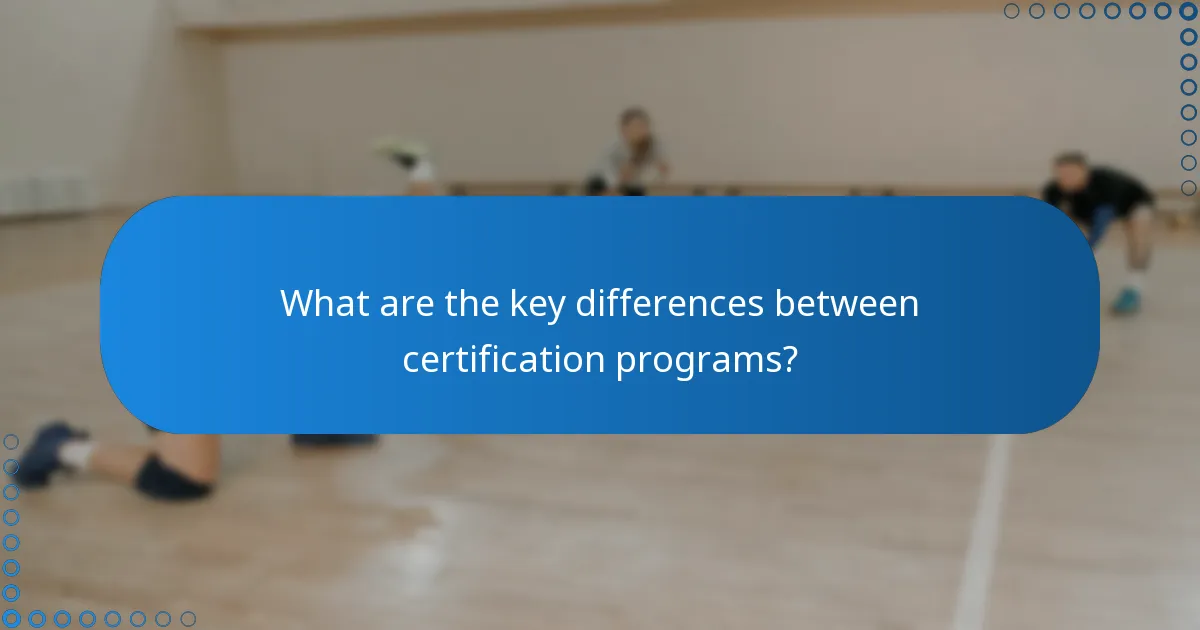 What are the key differences between certification programs?